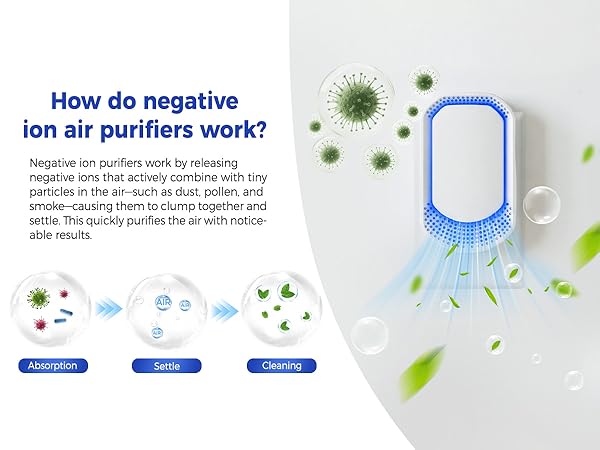 How do negative ion air purifiers work?

Negative ion purifiers work by releasing negative ions that actively combine with tiny particles in the air—such as dust, pollen, and smoke—causing them to clump together and settle. This quickly purifies the air with noticeable results.

AIR AIR AIR

Absorption

Settle

Cleaning